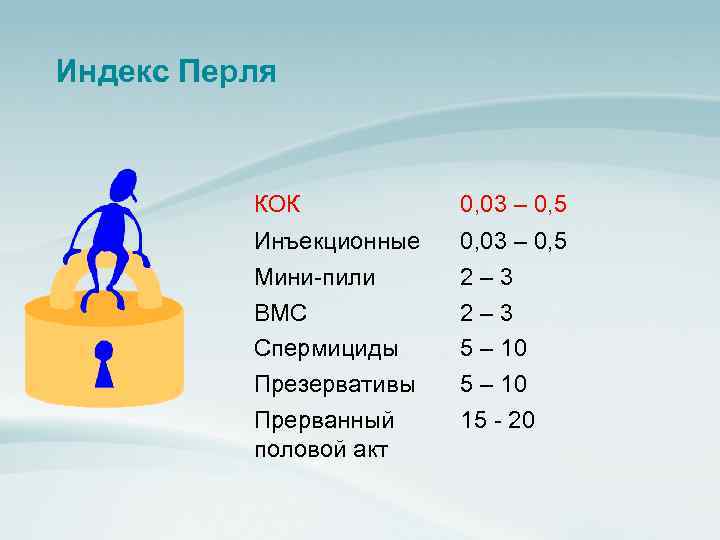 Индекс Перля

| | |
|---|---|
| КОК | 0,03 – 0,5 |
| Инъекционные | 0,03 – 0,5 |
| Мини-пили | 2 – 3 |
| ВМС | 2 – 3 |
| Спермициды | 5 – 10 |
| Презервативы | 5 – 10 |
| Прерванный половой акт | 15 - 20 |